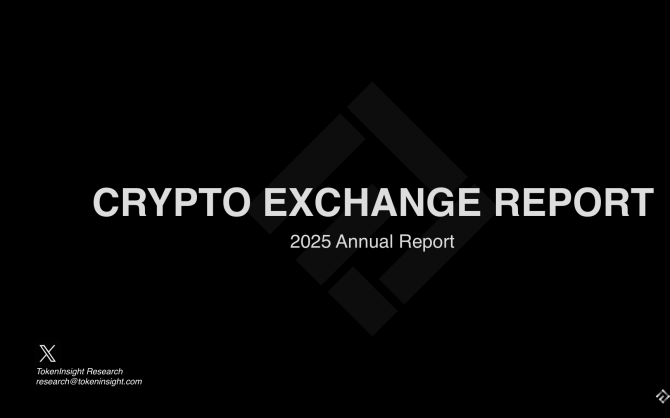 CRYPTO EXCHANGE REPORT

2025 Annual Report

TokenInsight Research
research@tokeninsight.com